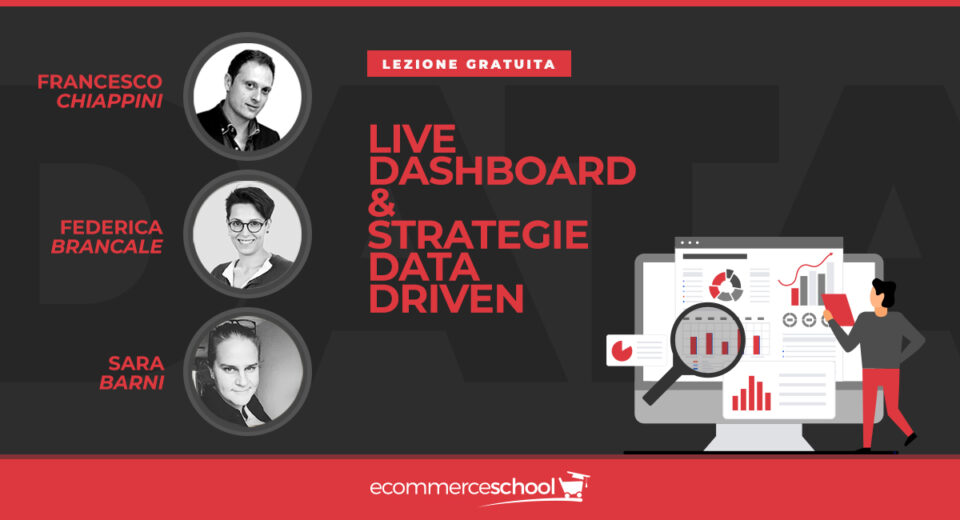 FRANCESCO
CHIAPPINI

FEDERICA
BRANCALE

SARA
BARNI

LEZIONE GRATUITA

LIVE
DASHBOARD
&
STRATEGIE
DATA
DRIVEN

DATA

ecommerceschool